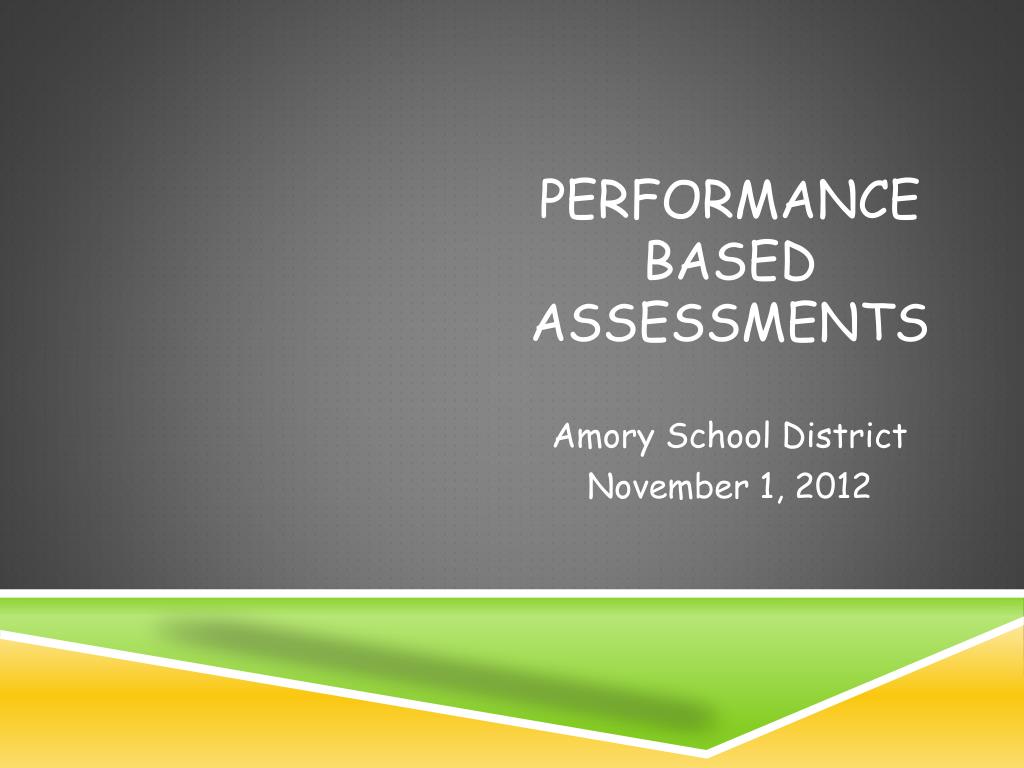 PERFORMANCE BASED ASSESSMENTS

Amory School District
November 1, 2012